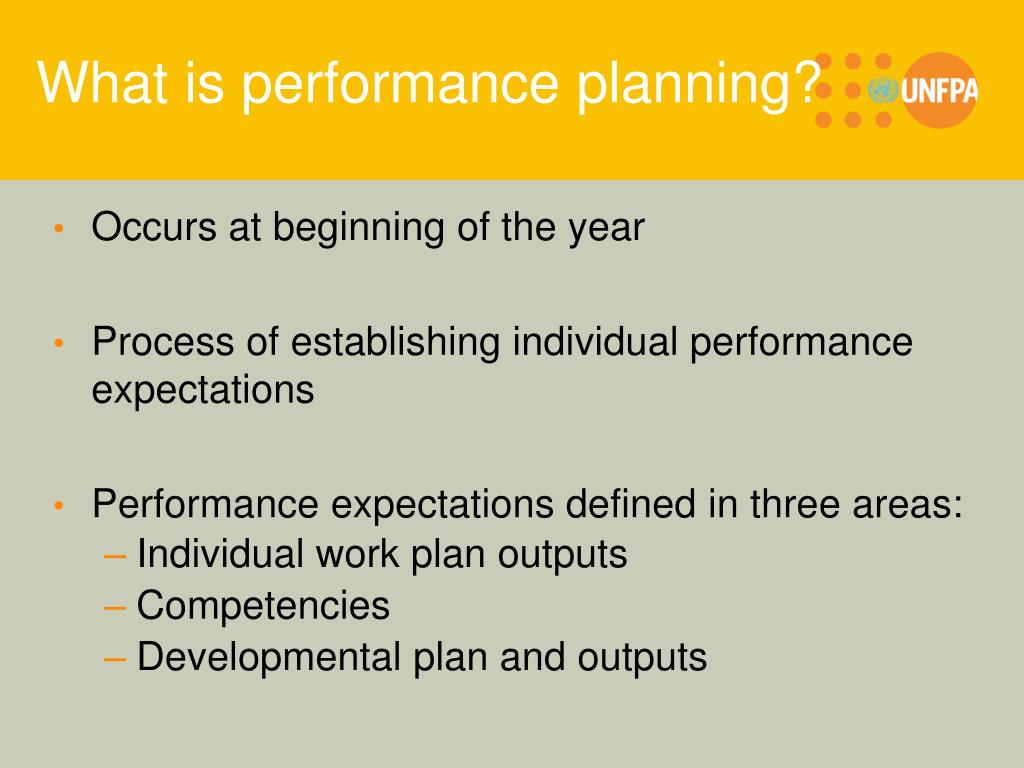 What is performance planning?

UNFPA

• Occurs at beginning of the year

• Process of establishing individual performance expectations

• Performance expectations defined in three areas:
– Individual work plan outputs
– Competencies
– Developmental plan and outputs